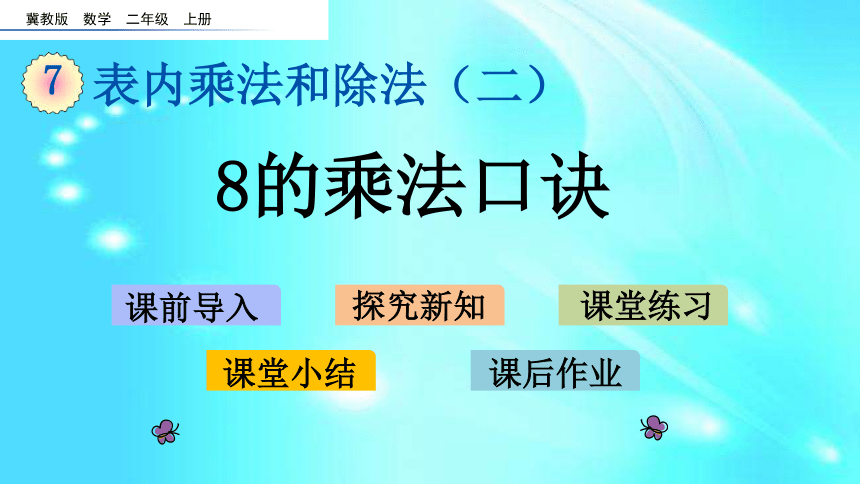 冀教版 数学 二年级 上册

7 表内乘法和除法（二）

8的乘法口诀

课前导入

探究新知

课堂练习

课堂小结

课后作业